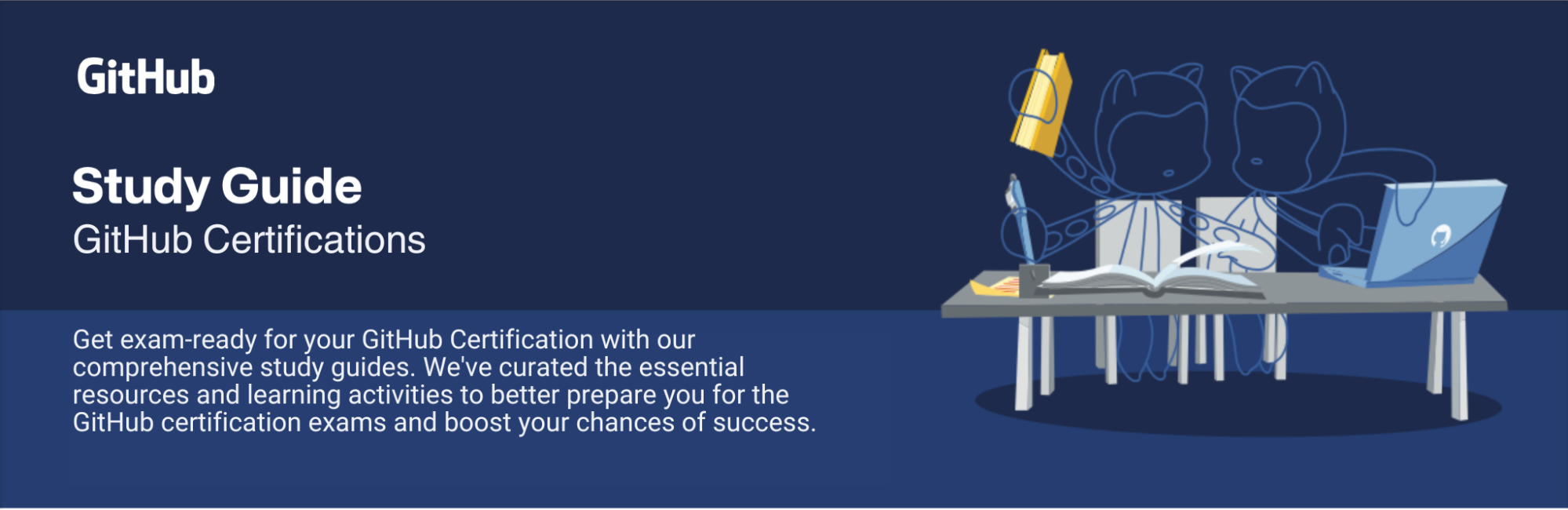 GitHub

Study Guide
GitHub Certifications

Get exam-ready for your GitHub Certification with our comprehensive study guides. We've curated the essential resources and learning activities to better prepare you for the GitHub certification exams and boost your chances of success.